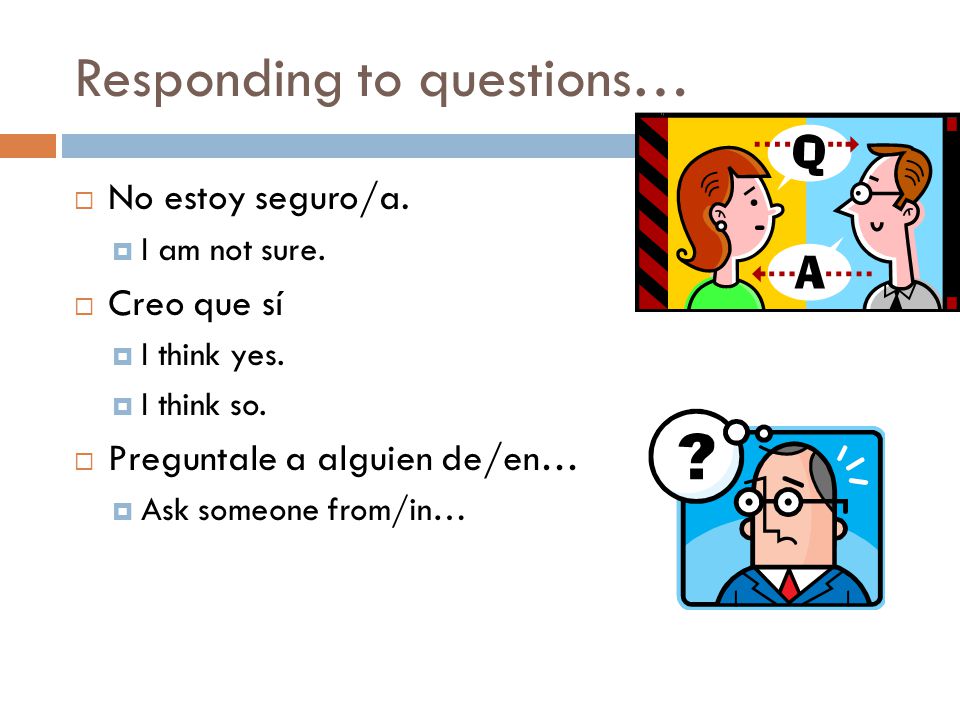 Responding to questions…

No estoy seguro/a.

I am not sure.

Creo que sí

I think yes.

I think so.

Preguntale a alguien de/en…

Ask someone from/in…

Q

A

?